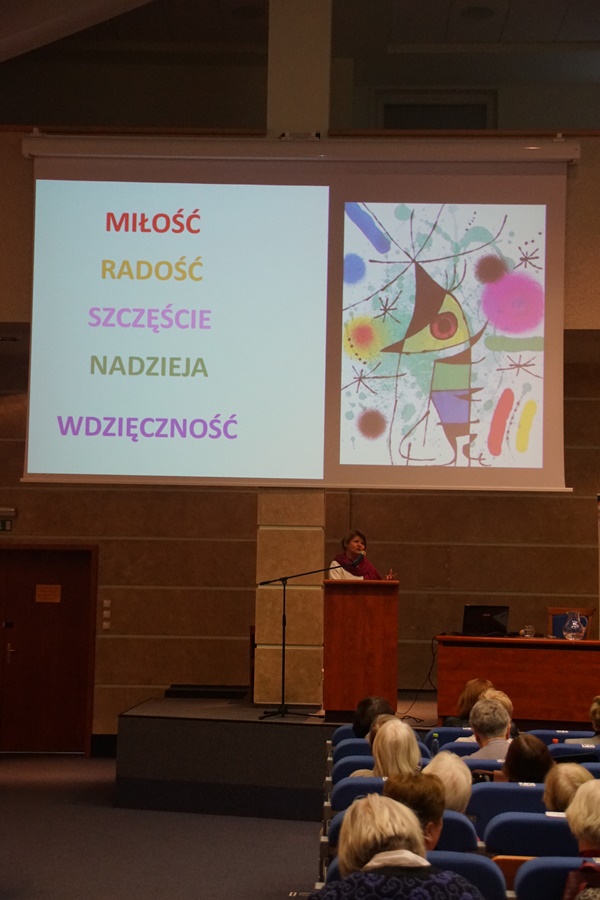 MIŁOŚĆ

RADOŚĆ

SZCZĘŚCIE

NADZIEJA

WDZIĘCZNOŚĆ